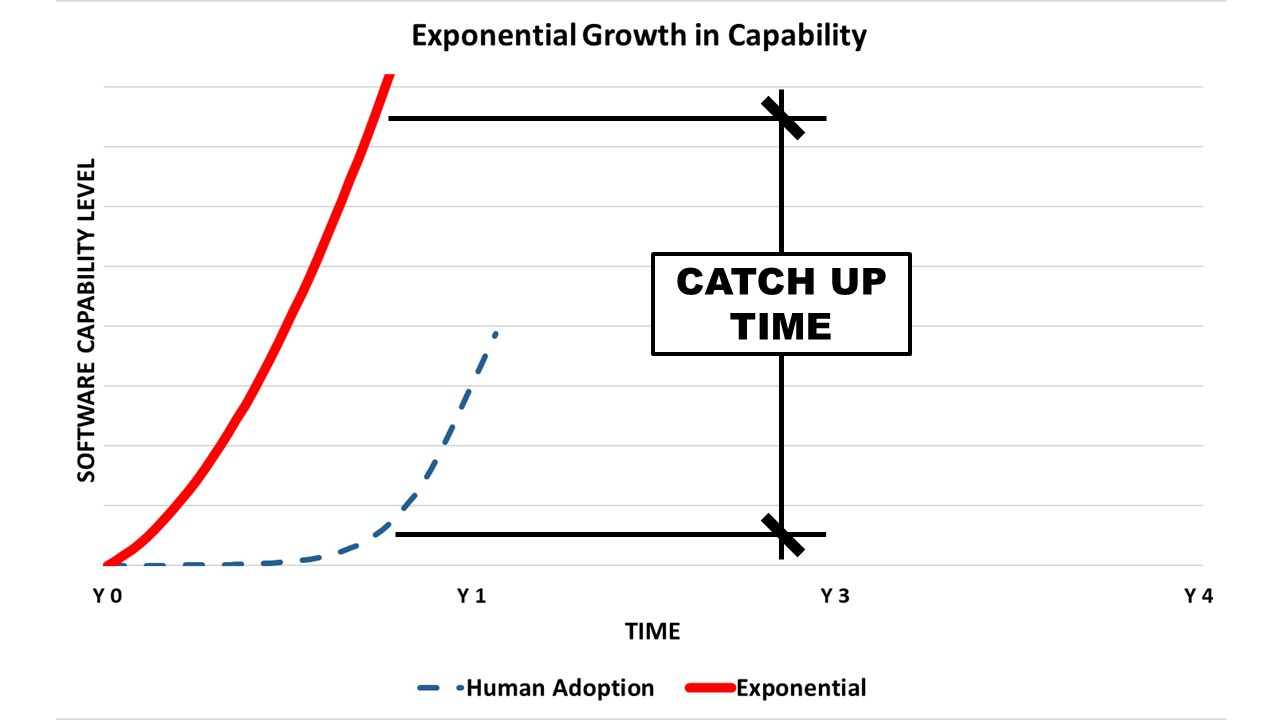 Exponential Growth in Capability

SOFTWARE CAPABILITY LEVEL

CATCH UP TIME

Y 0
Y 1
Y 3
Y 4

TIME

Human Adoption
Exponential